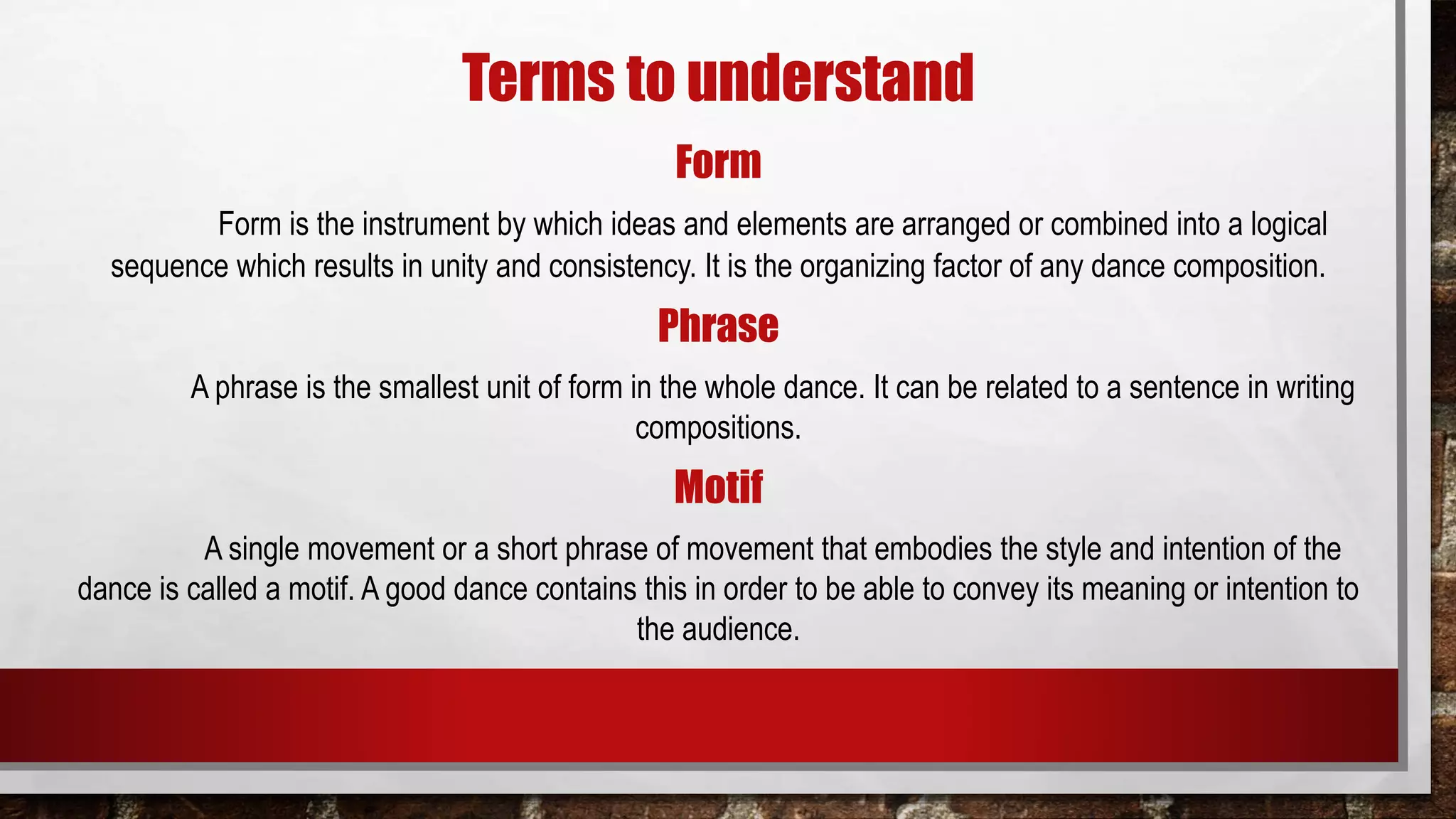 Terms to understand

Form

Form is the instrument by which ideas and elements are arranged or combined into a logical sequence which results in unity and consistency. It is the organizing factor of any dance composition.

Phrase

A phrase is the smallest unit of form in the whole dance. It can be related to a sentence in writing compositions.

Motif

A single movement or a short phrase of movement that embodies the style and intention of the dance is called a motif. A good dance contains this in order to be able to convey its meaning or intention to the audience.